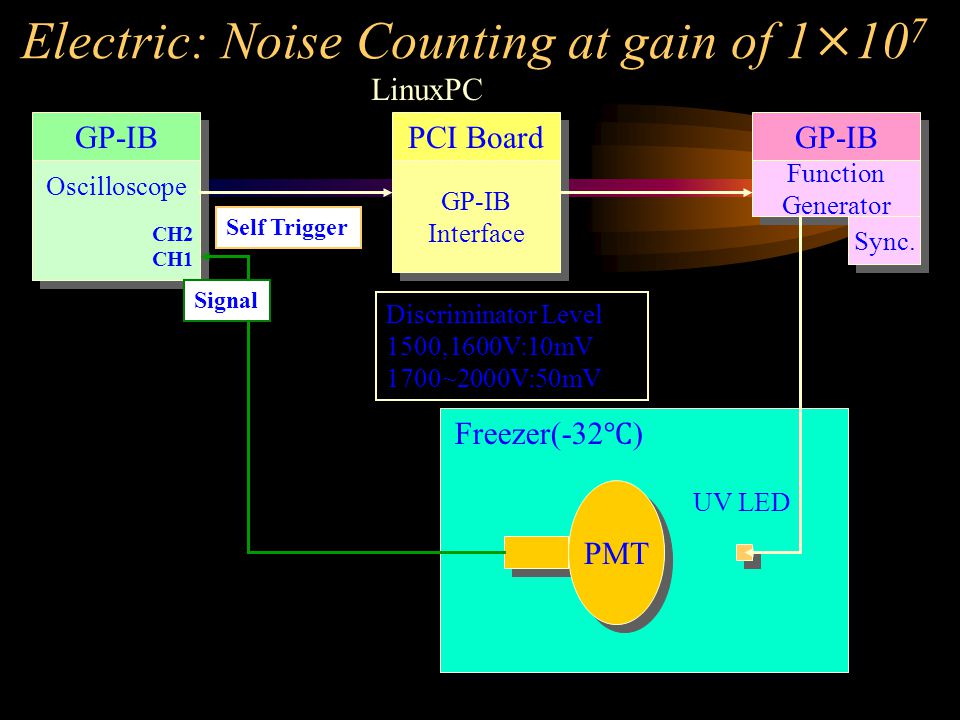 Electric: Noise Counting at gain of $1\times10^7$

LinuxPC

GP-IB

Oscilloscope

CH2
CH1

Self Trigger

Signal

PCI Board

GP-IB Interface

GP-IB

Function Generator

Sync.

Discriminator Level
1500,1600V:10mV
1700~2000V:50mV

Freezer(-32℃)

UV LED

PMT